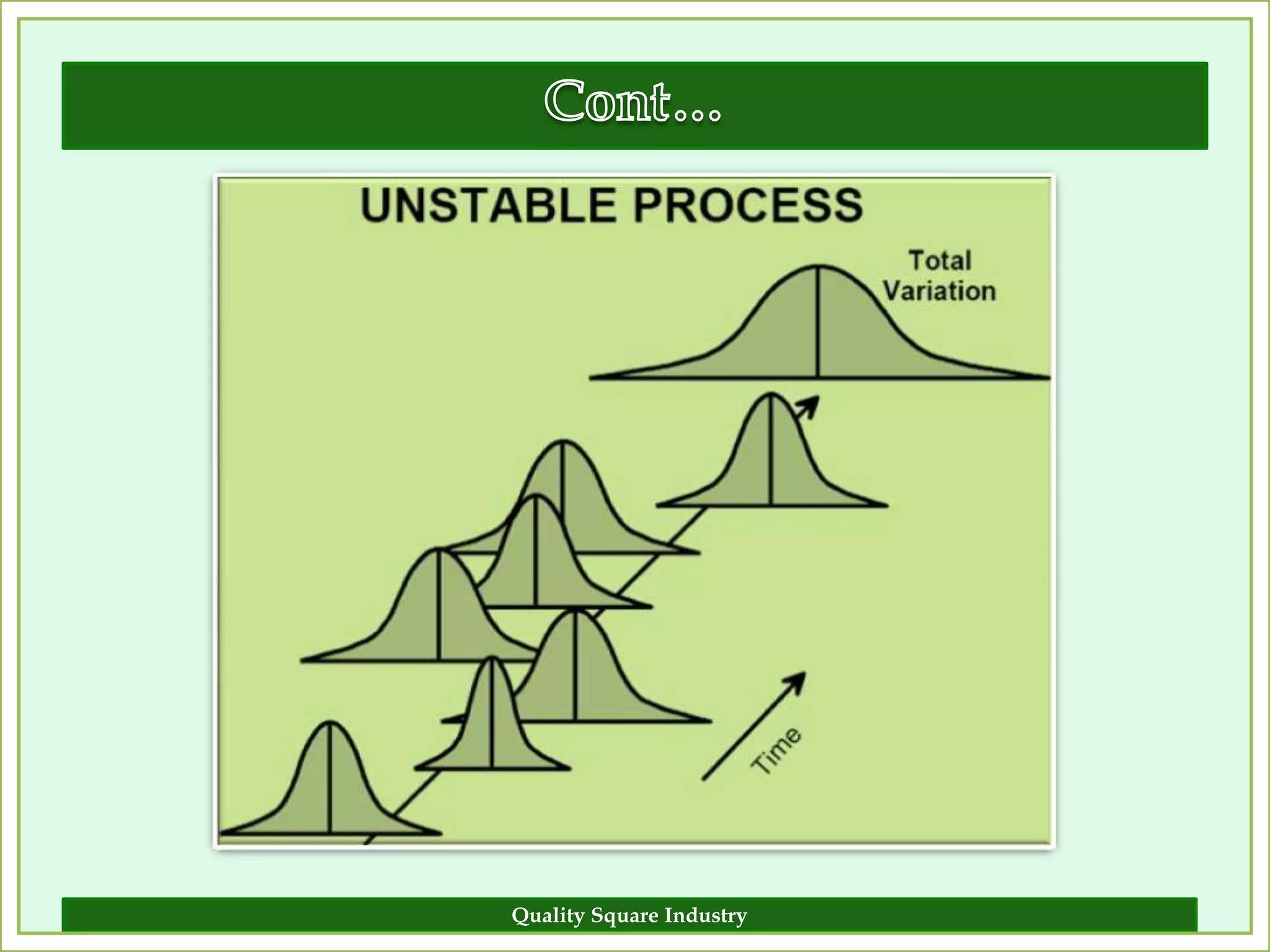 Cont…

UNSTABLE PROCESS

Total Variation

Time

Quality Square Industry